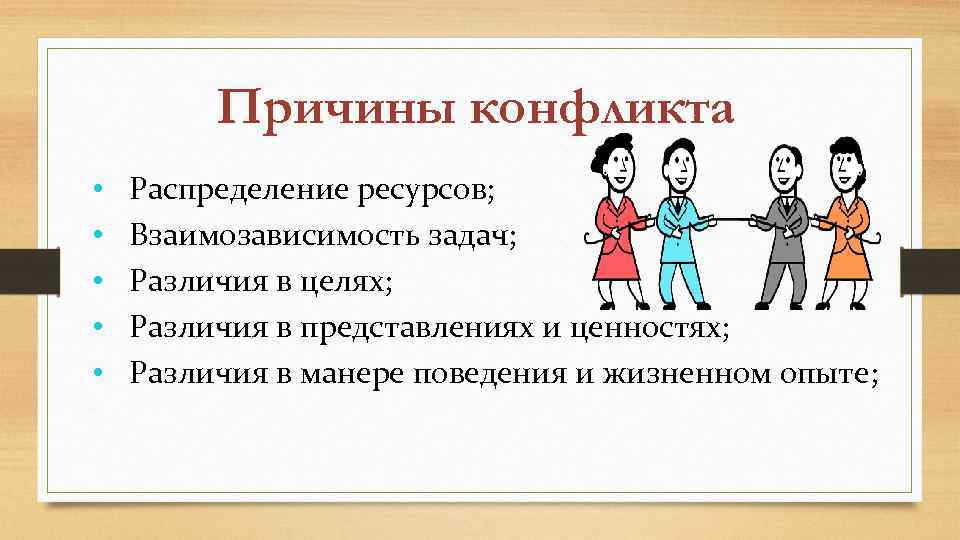 Причины конфликта

• Распределение ресурсов;
• Взаимозависимость задач;
• Различия в целях;
• Различия в представлениях и ценностях;
• Различия в манере поведения и жизненном опыте;